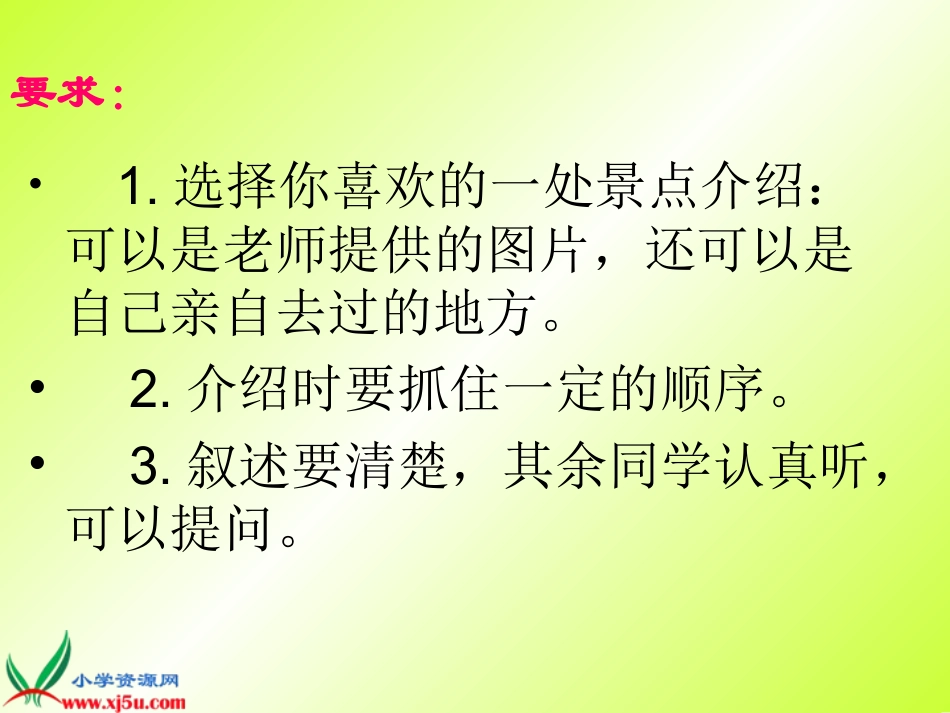 要求：

• 1. 选择你喜欢的一处景点介绍：可以是老师提供的图片，还可以是自己亲自去过的地方。

• 2. 介绍时要抓住一定的顺序。

• 3. 叙述要清楚，其余同学认真听，可以提问。

小学资源网
www.xj5u.com